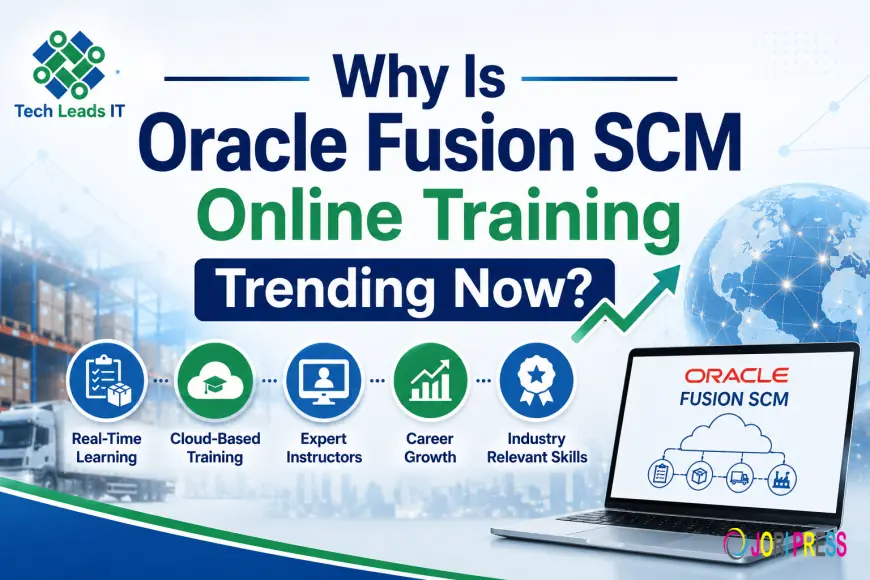 Tech Leads IT

Why Is
Oracle Fusion SCM
Online Training
Trending Now?

Real-Time Learning

Cloud-Based Training

Expert Instructors

Career Growth

Industry Relevant Skills

ORACLE
FUSION SCM

JORIPRESS